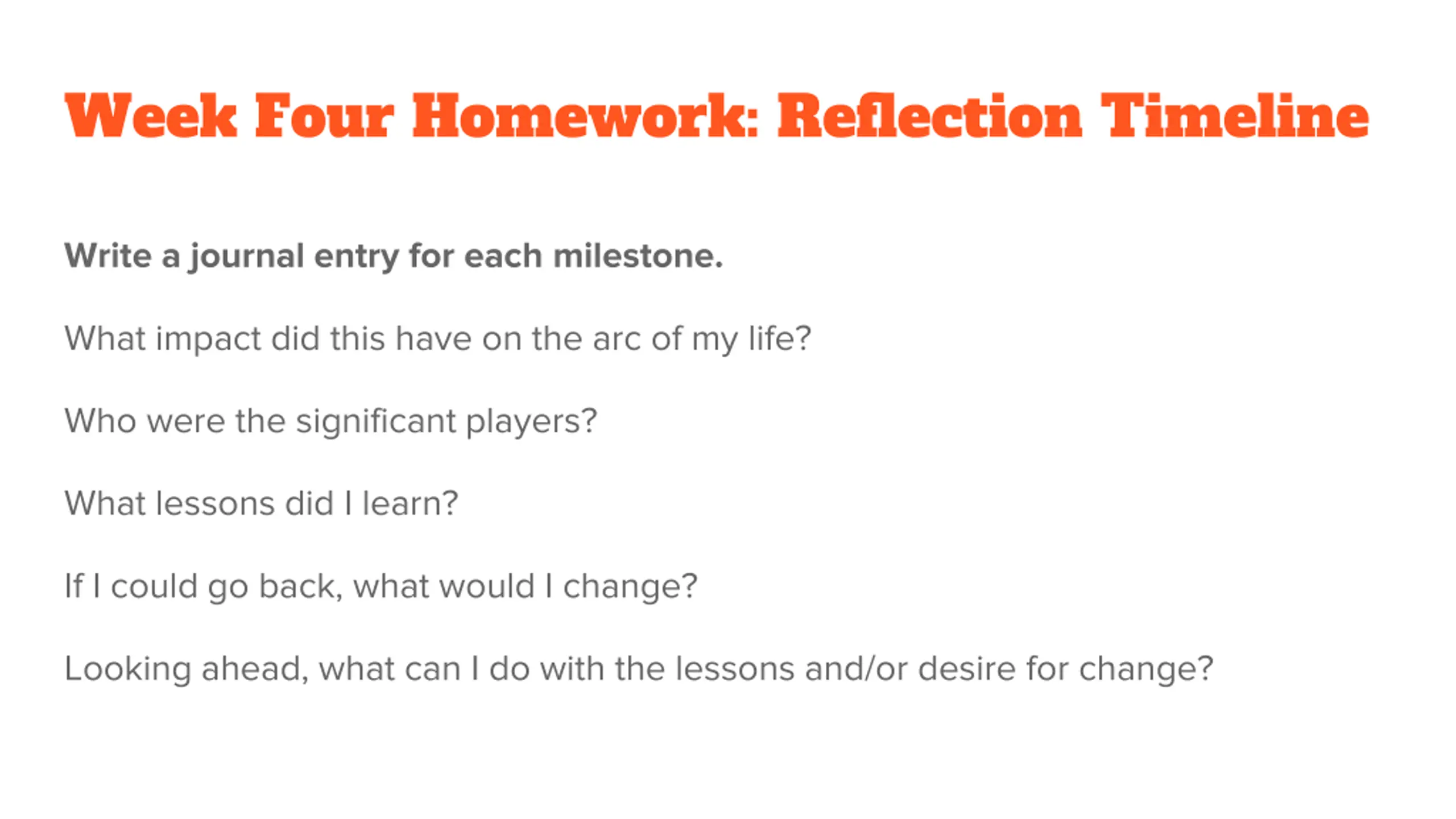 Week Four Homework: Reflection Timeline

Write a journal entry for each milestone.

What impact did this have on the arc of my life?

Who were the significant players?

What lessons did I learn?

If I could go back, what would I change?

Looking ahead, what can I do with the lessons and/or desire for change?